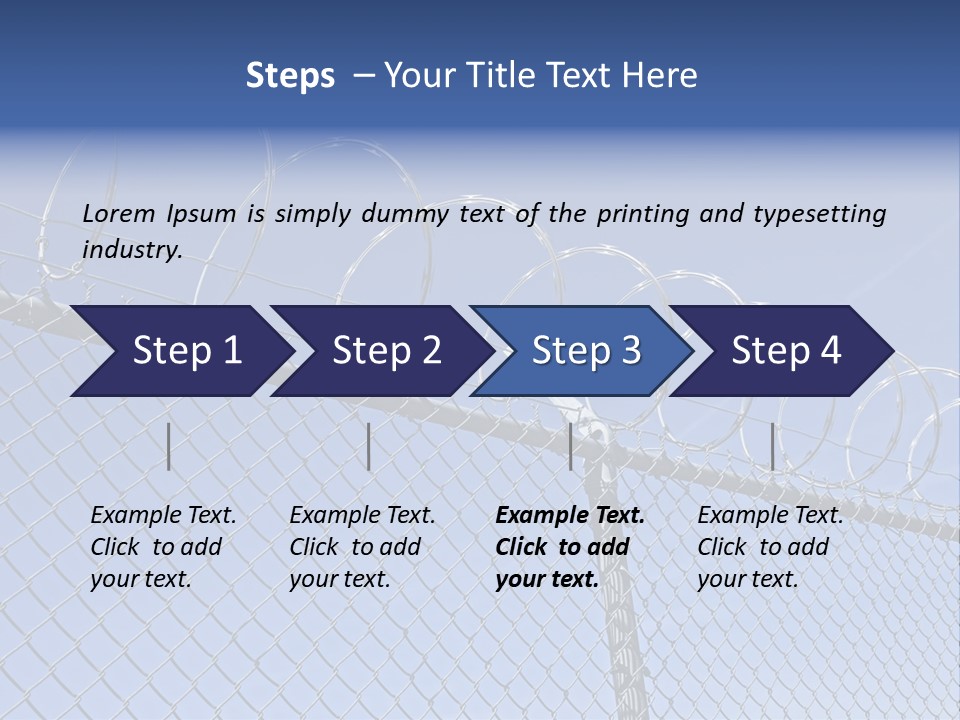 Steps – Your Title Text Here

Lorem Ipsum is simply dummy text of the printing and typesetting industry.

Step 1

Step 2

Step 3

Step 4

Example Text. Click to add your text.

Example Text. Click to add your text.

Example Text. Click to add your text.

Example Text. Click to add your text.